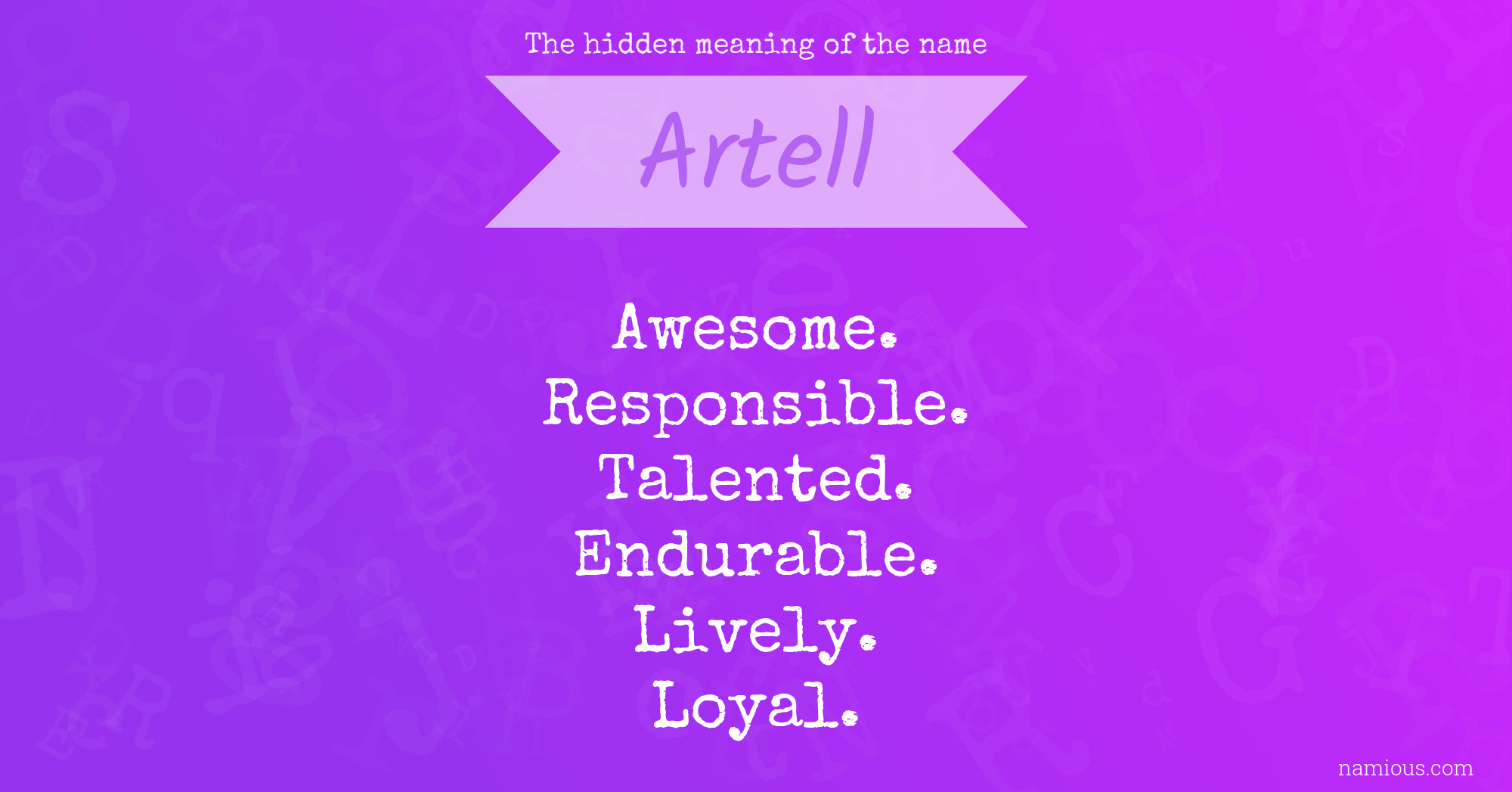 The hidden meaning of the name

Artell

Awesome.
Responsible.
Talented.
Endurable.
Lively.
Loyal.

namious.com